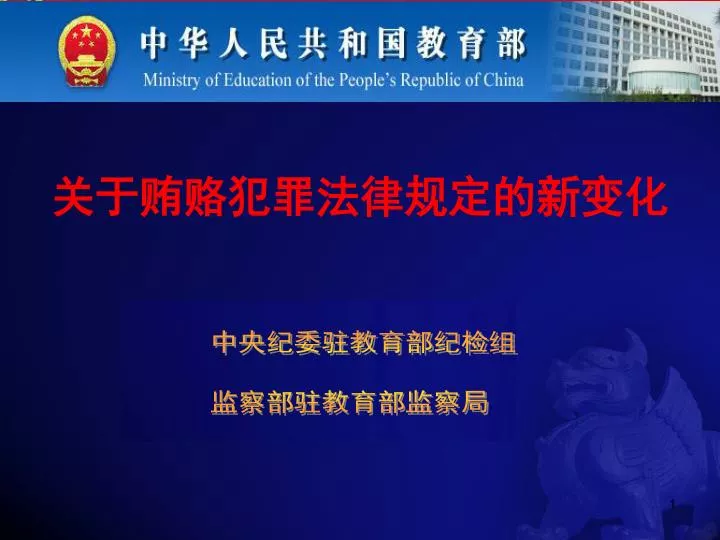 中华人民共和国教育部
Ministry of Education of the People's Republic of China

关于贿赂犯罪法律规定的新变化

中央纪委驻教育部纪检组

监察部驻教育部监察局

1